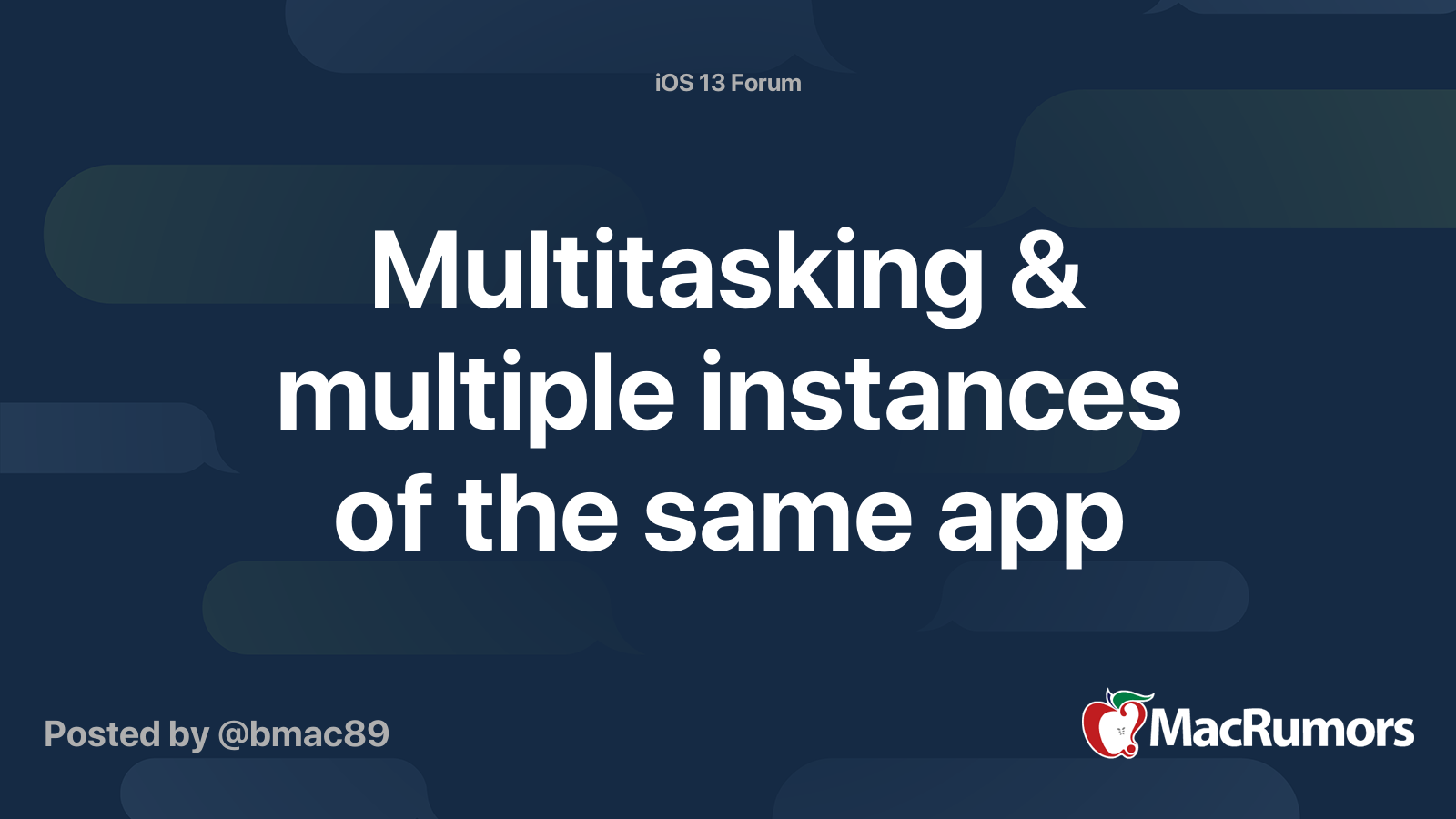 iOS 13 Forum

Multitasking & multiple instances of the same app

Posted by @bmac89

MacRumors